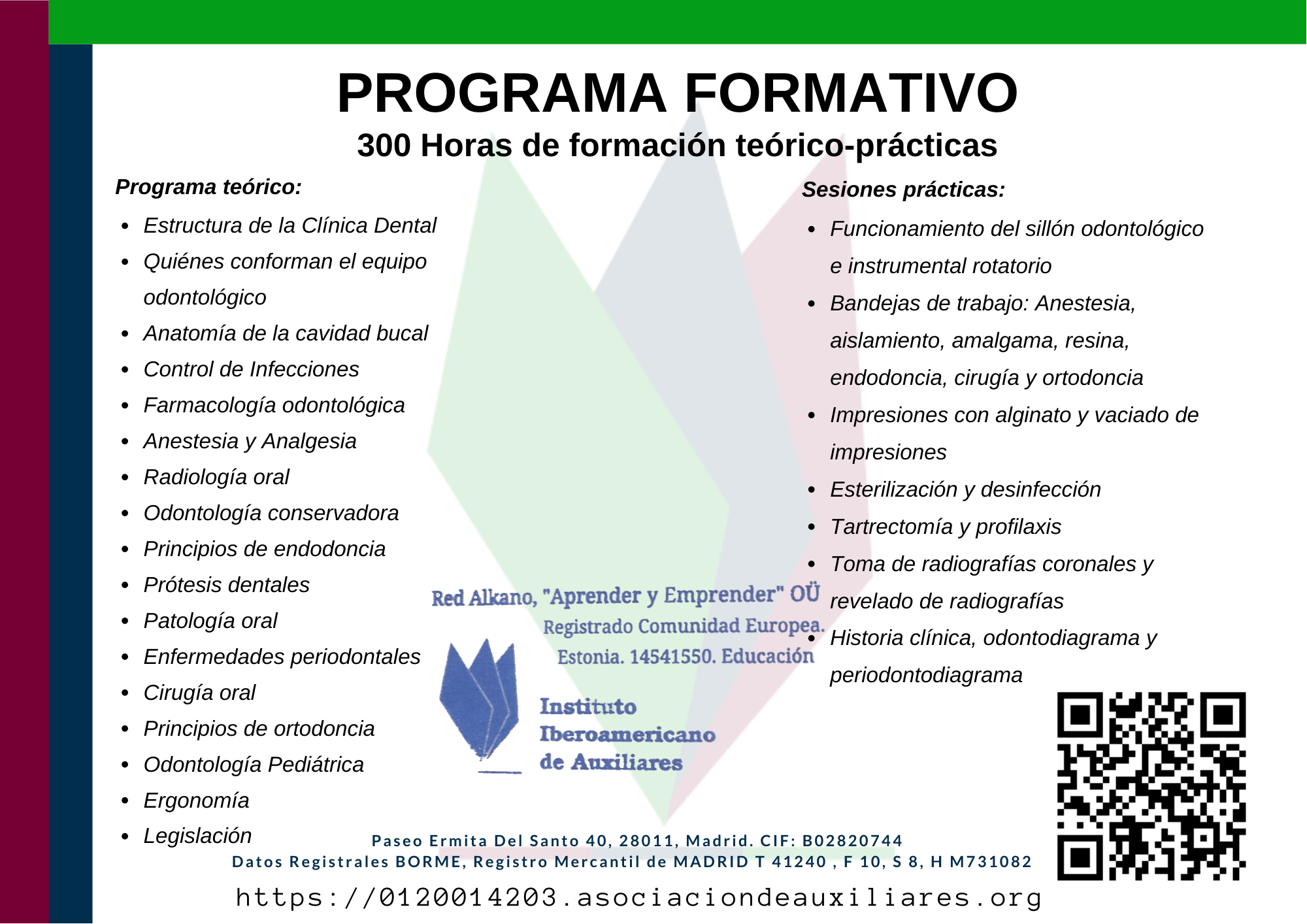 PROGRAMA FORMATIVO

300 Horas de formación teórico-prácticas

Programa teórico:

- Estructura de la Clínica Dental
- Quiénes conforman el equipo odontológico
- Anatomía de la cavidad bucal
- Control de Infecciones
- Farmacología odontológica
- Anestesia y Analgesia
- Radiología oral
- Odontología conservadora
- Principios de endodoncia
- Prótesis dentales
- Patología oral
- Enfermedades periodontales
- Cirugía oral
- Principios de ortodoncia
- Odontología Pediátrica
- Ergonomía
- Legislación

Sesiones prácticas:

- Funcionamiento del sillón odontológico e instrumental rotatorio
- Bandejas de trabajo: Anestesia, aislamiento, amalgama, resina, endodoncia, cirugía y ortodoncia
- Impresiones con alginato y vaciado de impresiones
- Esterilización y desinfección
- Tartrectomía y profilaxis
- Toma de radiografías coronales y revelado de radiografías
- Historia clínica, odontodiagrama y periodontodiagrama

Red Alkano, "Aprender y Emprender" OÜ
Registrado Comunidad Europea.
Estonia. 14541550. Educación

Instituto
Iberoamericano
de Auxiliares

Paseo Ermita Del Santo 40, 28011, Madrid. CIF: B02820744
Datos Registrales BORME, Registro Mercantil de MADRID T 41240 , F 10, S 8, H M731082

https://0120014203.asociaciondeauxiliares.org